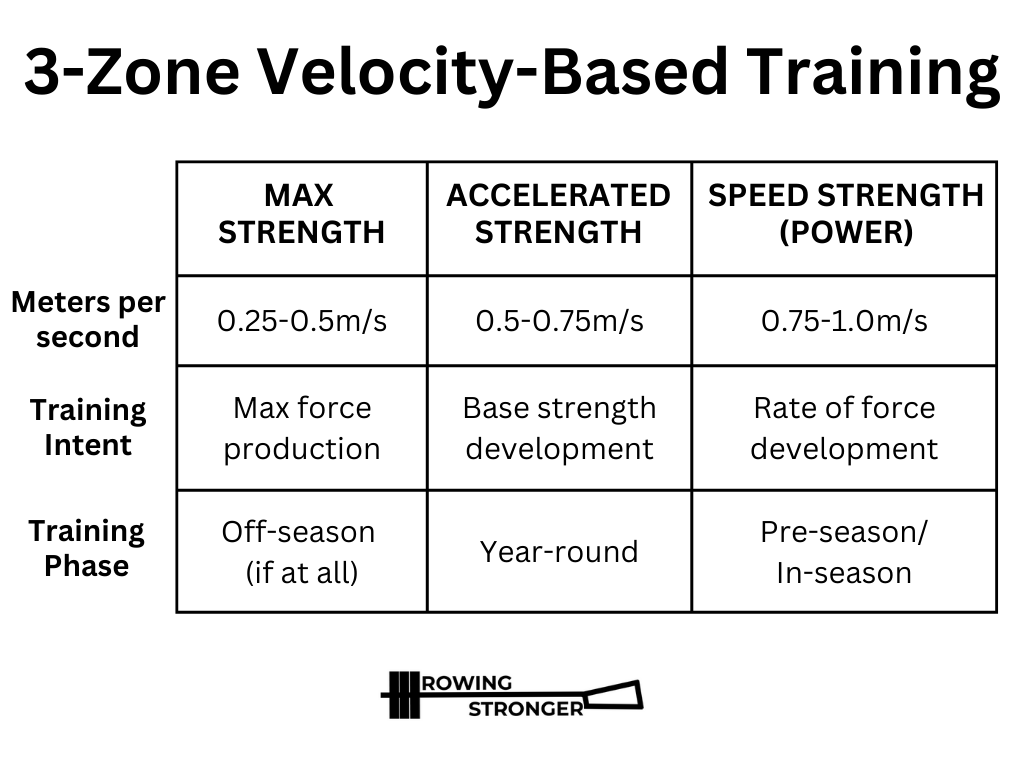 3-Zone Velocity-Based Training

| | MAX STRENGTH | ACCELERATED STRENGTH | SPEED STRENGTH (POWER) |
|---|---|---|---|
| Meters per second | 0.25-0.5m/s | 0.5-0.75m/s | 0.75-1.0m/s |
| Training Intent | Max force production | Base strength development | Rate of force development |
| Training Phase | Off-season (if at all) | Year-round | Pre-season/ In-season |

ROWING STRONGER